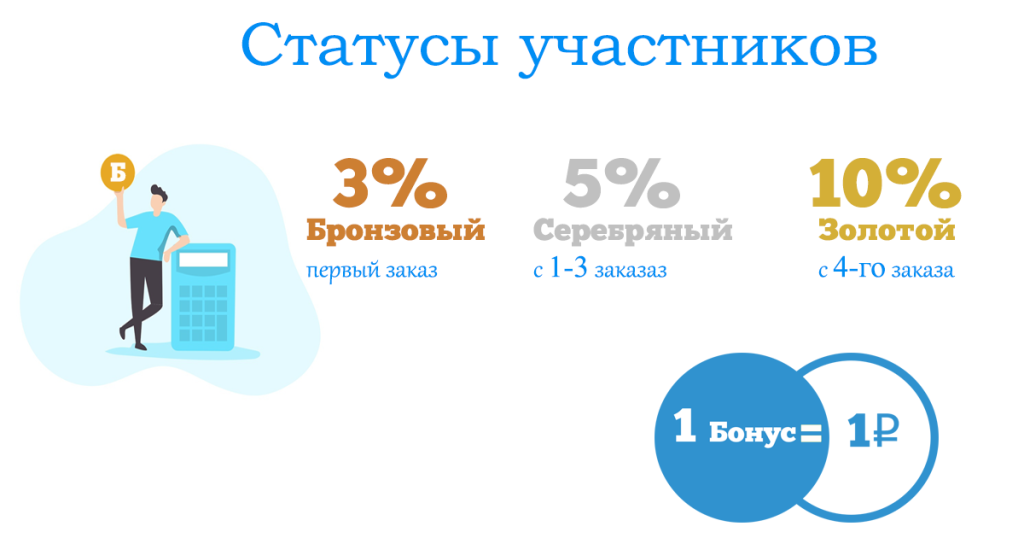 Статусы участников

Б

3%
Бронзовый
первый заказ

5%
Серебряный
с 1-3 заказаз

10%
Золотой
с 4-го заказа

1 Бонус = 1₽